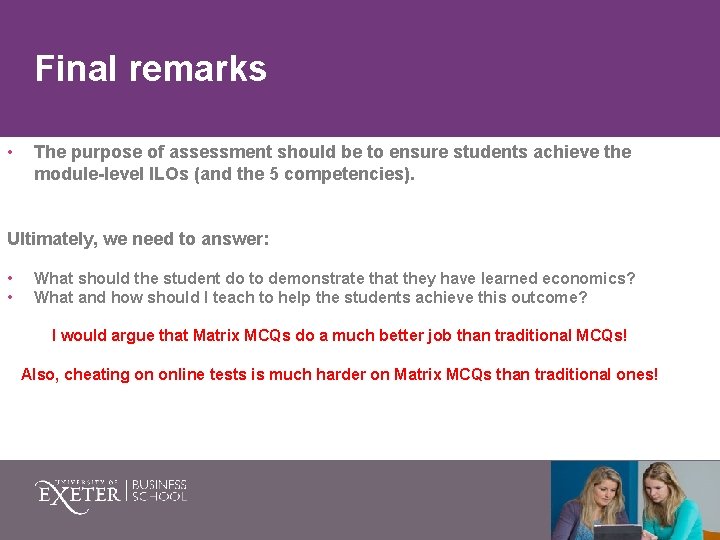 Final remarks

• The purpose of assessment should be to ensure students achieve the module-level ILOs (and the 5 competencies).

Ultimately, we need to answer:

• What should the student do to demonstrate that they have learned economics?
• What and how should I teach to help the students achieve this outcome?

I would argue that Matrix MCQs do a much better job than traditional MCQs!

Also, cheating on online tests is much harder on Matrix MCQs than traditional ones!

UNIVERSITY OF EXETER | BUSINESS SCHOOL